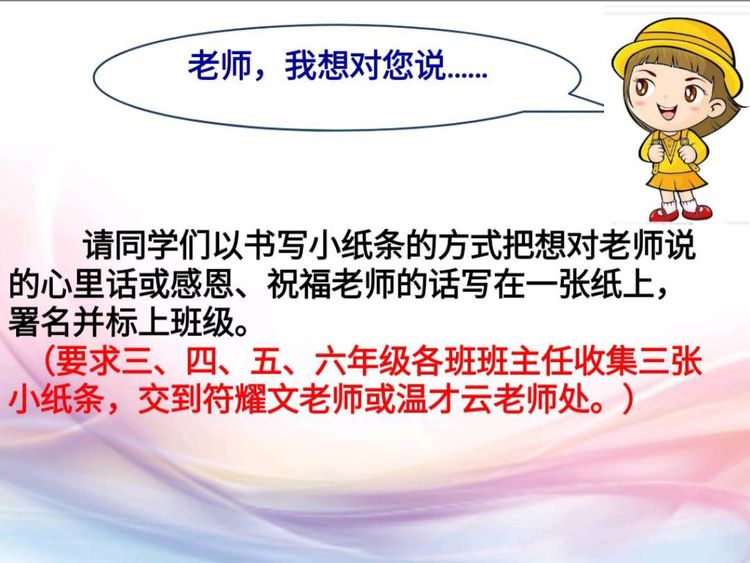 老师，我想对您说……

请同学们以书写小纸条的方式把想对老师说的心里话或感恩、祝福老师的话写在一张纸上，署名并标上班级。

（要求三、四、五、六年级各班班主任收集三张小纸条，交到符耀文老师或温才云老师处。）